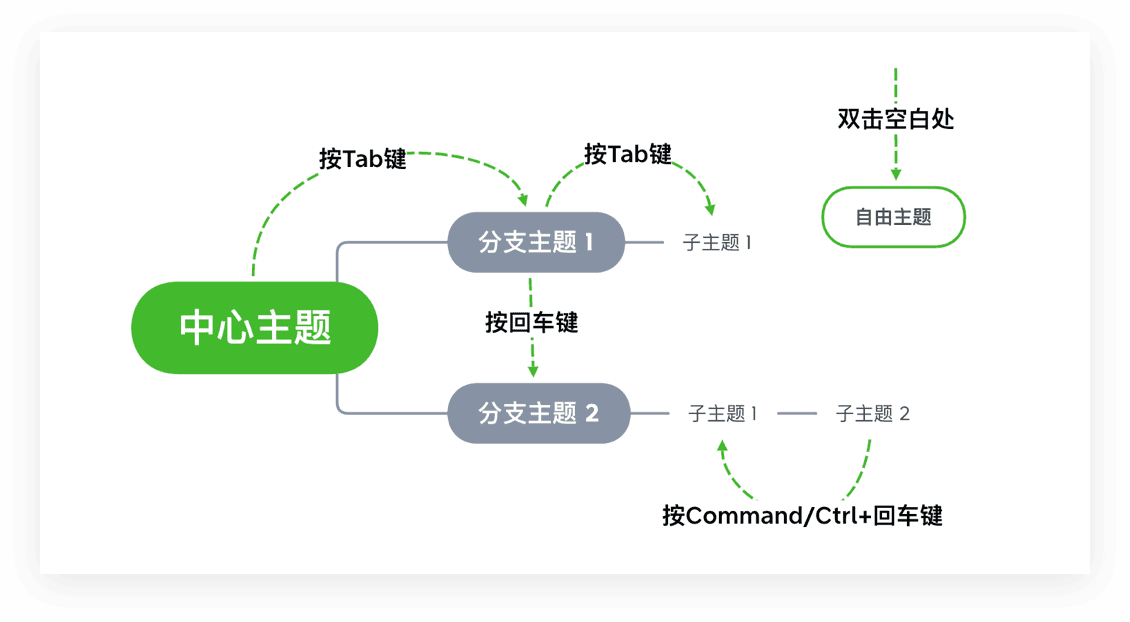 双击空白处

按Tab键

按Tab键

自由主题

分支主题 1

子主题 1

中心主题

按回车键

分支主题 2

子主题 1

子主题 2

按Command/Ctrl+回车键